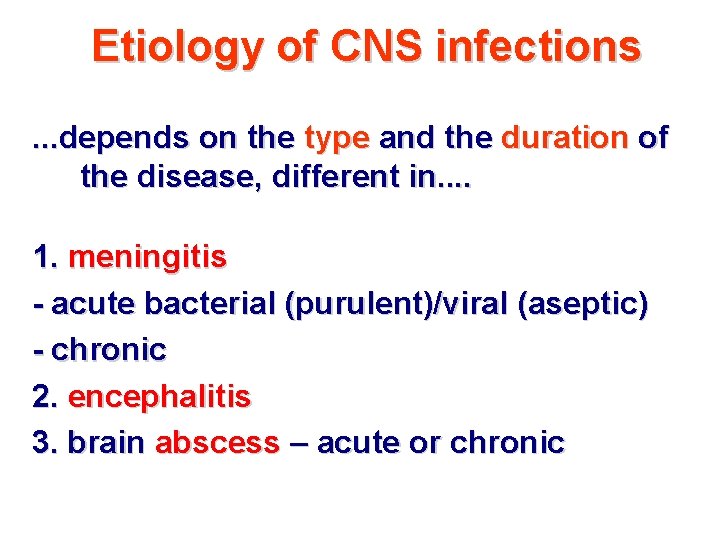 Etiology of CNS infections

...depends on the type and the duration of the disease, different in....

1. meningitis
- acute bacterial (purulent)/viral (aseptic)
- chronic
2. encephalitis
3. brain abscess – acute or chronic